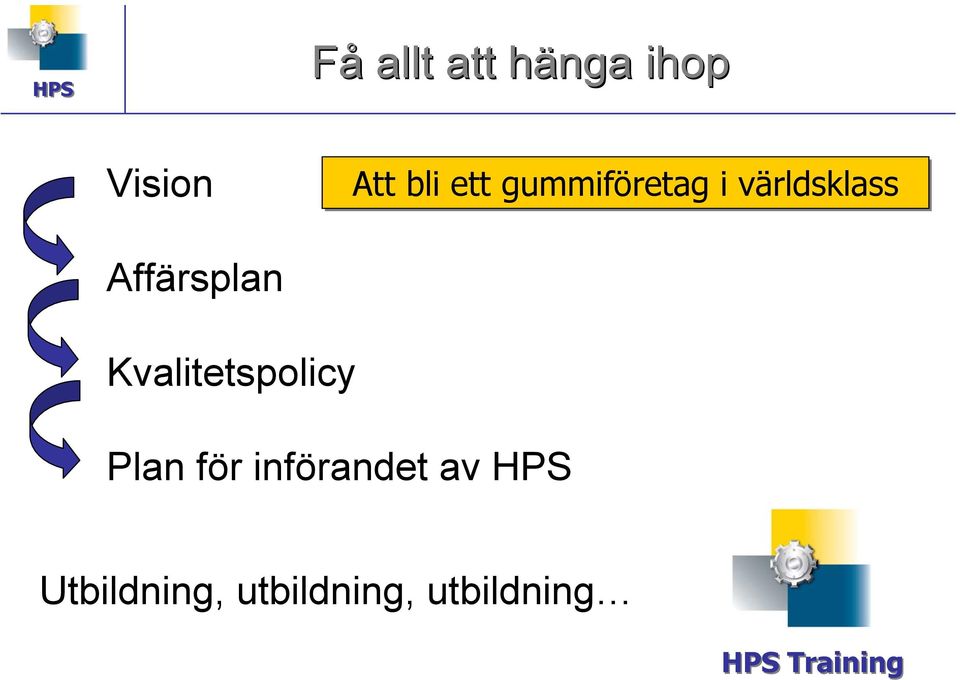 HPS

Få allt att hänga ihop

Vision

Att bli ett gummiföretag i världsklass

Affärsplan

Kvalitetspolicy

Plan för införandet av HPS

Utbildning, utbildning, utbildning…

HPS Training